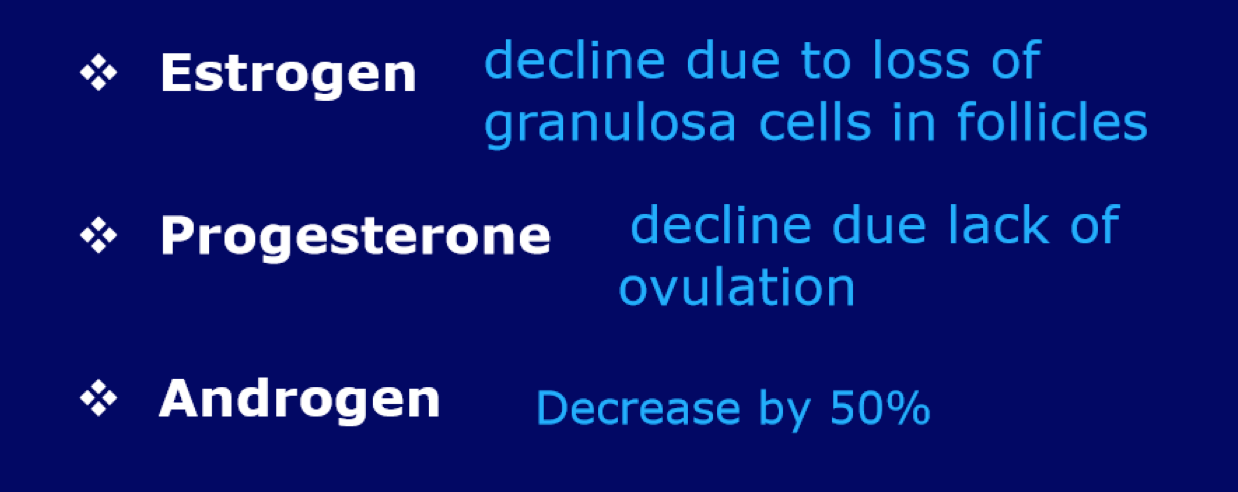 ❖ Estrogen decline due to loss of granulosa cells in follicles

❖ Progesterone decline due lack of ovulation

❖ Androgen Decrease by 50%